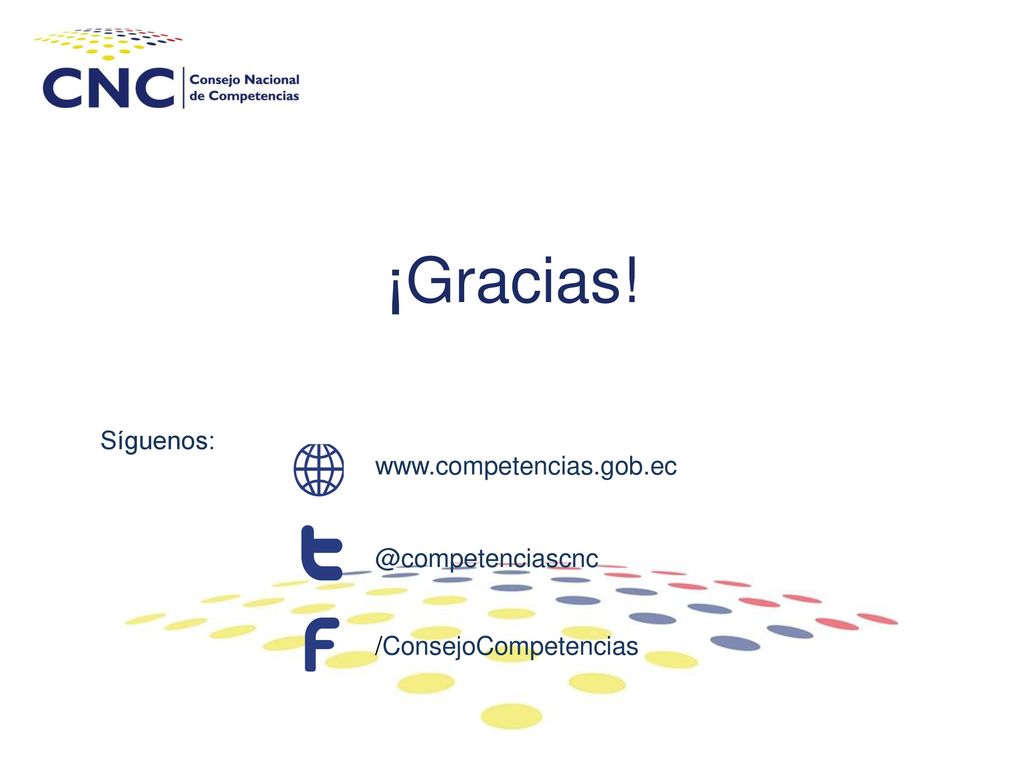 CNC Consejo Nacional de Competencias

¡Gracias!

Síguenos:

www.competencias.gob.ec

@competenciascnc

/ConsejoCompetencias